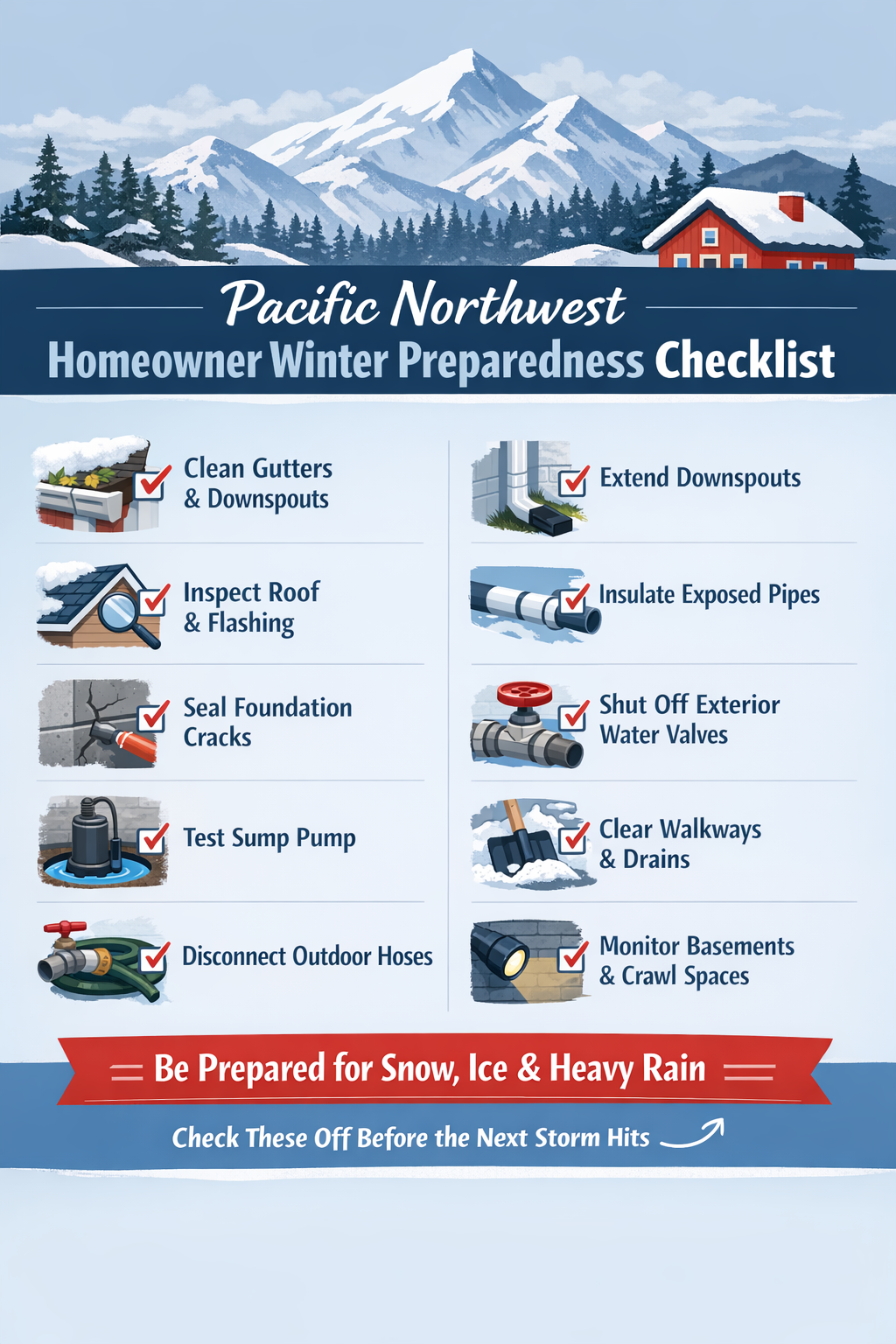 Pacific Northwest
Homeowner Winter Preparedness Checklist

Clean Gutters & Downspouts

Inspect Roof & Flashing

Seal Foundation Cracks

Test Sump Pump

Disconnect Outdoor Hoses

Extend Downspouts

Insulate Exposed Pipes

Shut Off Exterior Water Valves

Clear Walkways & Drains

Monitor Basements & Crawl Spaces

Be Prepared for Snow, Ice & Heavy Rain

Check These Off Before the Next Storm Hits